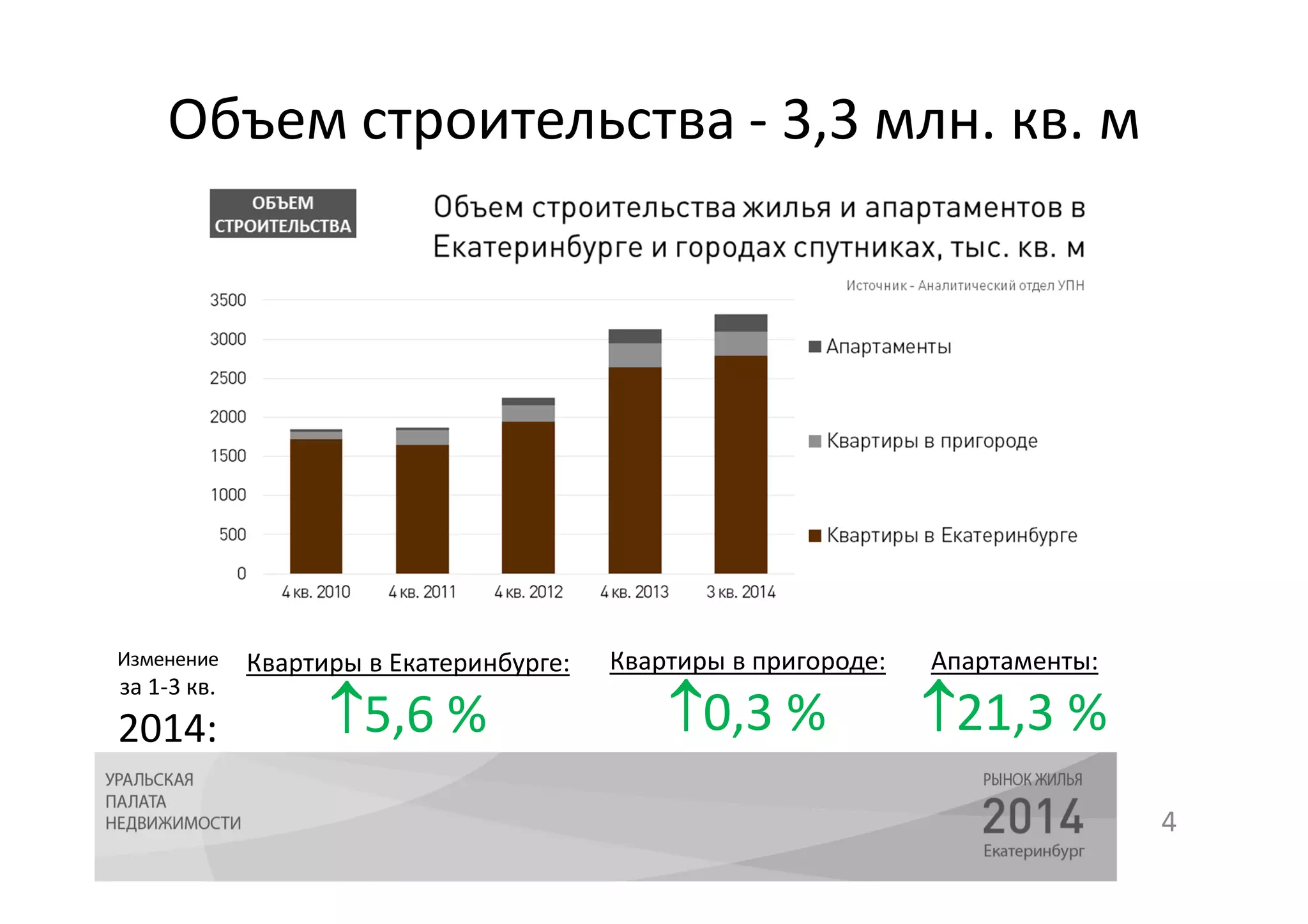 Объем строительства - 3,3 млн. кв. м

ОБЪЕМ СТРОИТЕЛЬСТВА

Объем строительства жилья и апартаментов в Екатеринбурге и городах спутниках, тыс. кв. м

Источник - Аналитический отдел УПН

3500
3000
2500
2000
1500
1000
500
0

4 кв. 2010
4 кв. 2011
4 кв. 2012
4 кв. 2013
3 кв. 2014

Апартаменты
Квартиры в пригороде
Квартиры в Екатеринбурге

Изменение за 1-3 кв. 2014:

Квартиры в Екатеринбурге:
↑5,6 %

Квартиры в пригороде:
↑0,3 %

Апартаменты:
↑21,3 %

УРАЛЬСКАЯ ПАЛАТА НЕДВИЖИМОСТИ

РЫНОК ЖИЛЬЯ
2014
Екатеринбург

4